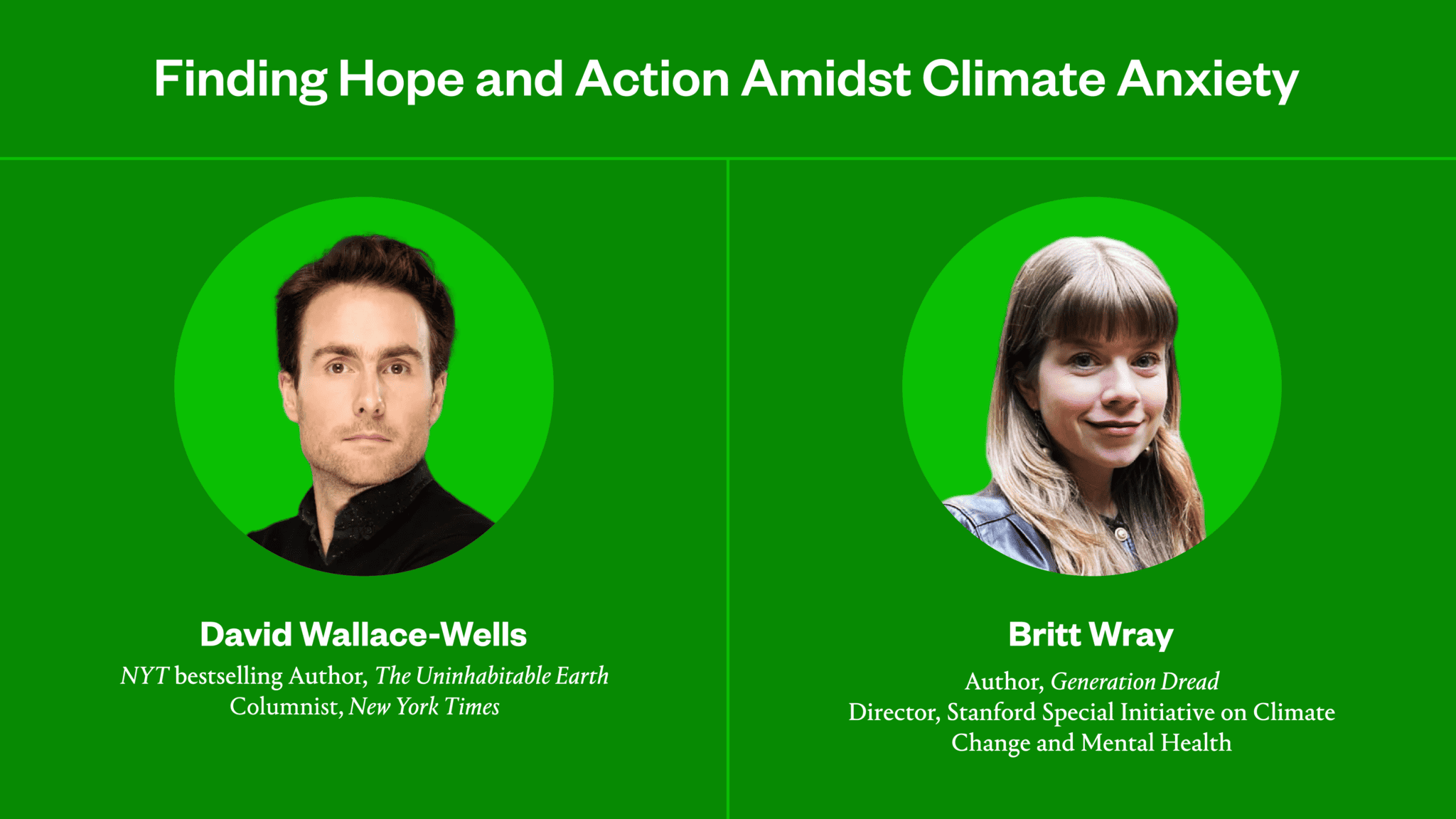 Finding Hope and Action Amidst Climate Anxiety

David Wallace-Wells
NYT bestselling Author, The Uninhabitable Earth
Columnist, New York Times

Britt Wray
Author, Generation Dread
Director, Stanford Special Initiative on Climate Change and Mental Health